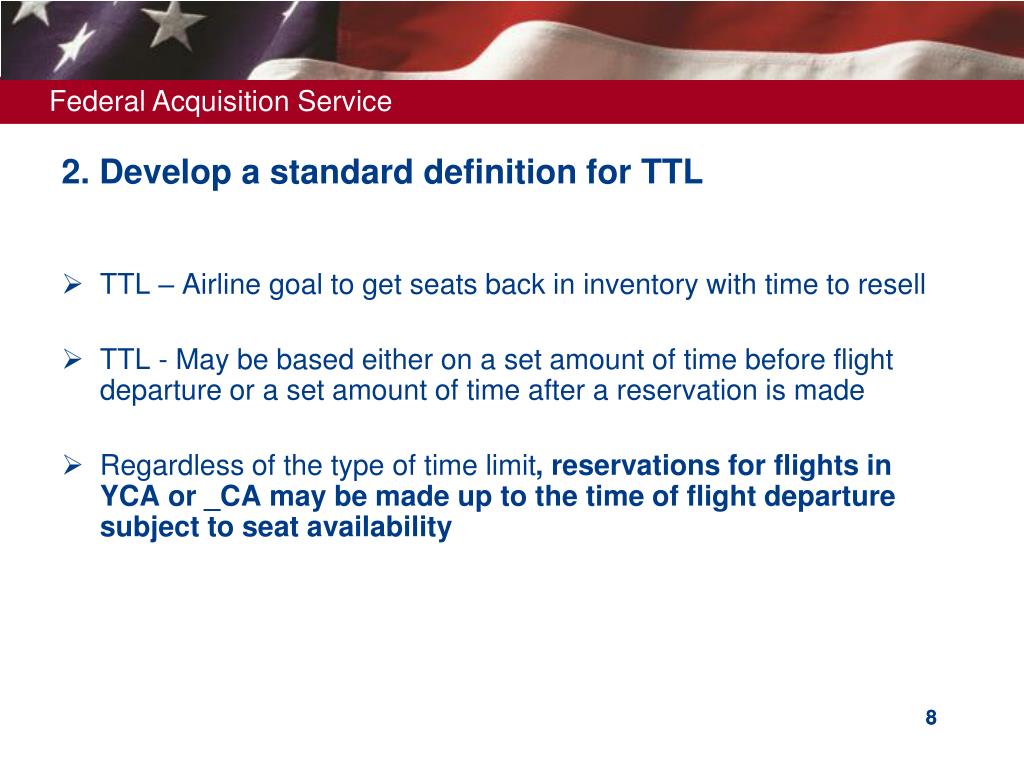 Federal Acquisition Service

2. Develop a standard definition for TTL

➢ TTL – Airline goal to get seats back in inventory with time to resell

➢ TTL - May be based either on a set amount of time before flight departure or a set amount of time after a reservation is made

➢ Regardless of the type of time limit, reservations for flights in YCA or _CA may be made up to the time of flight departure subject to seat availability

8